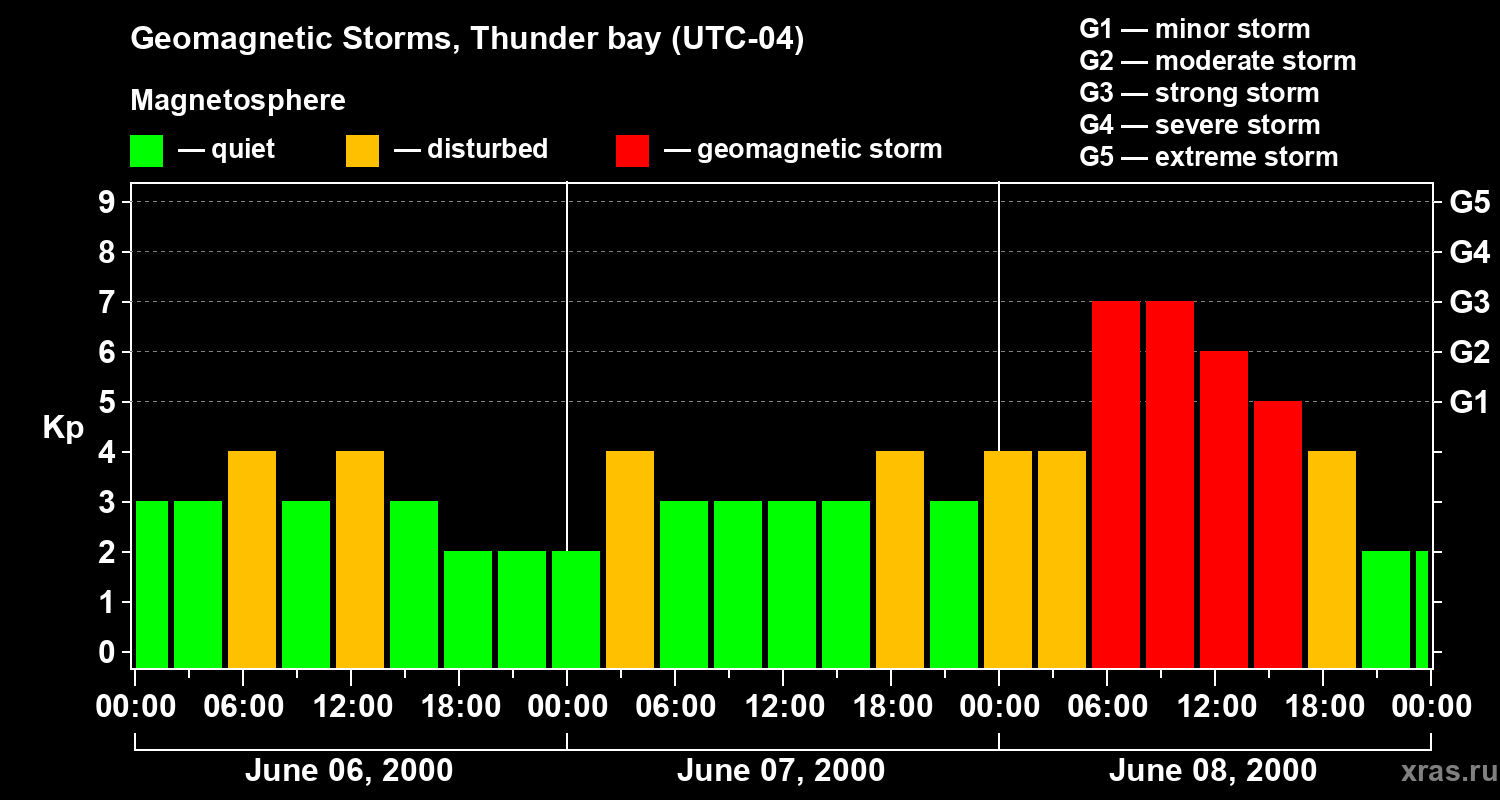 Geomagnetic Storms, Thunder bay (UTC-04)

Magnetosphere

— quiet — disturbed — geomagnetic storm

G1 — minor storm
G2 — moderate storm
G3 — strong storm
G4 — severe storm
G5 — extreme storm

Kp

9
8
7
6
5
4
3
2
1
0

G5
G4
G3
G2
G1

00:00 06:00 12:00 18:00 00:00 06:00 12:00 18:00 00:00 06:00 12:00 18:00 00:00

June 06, 2000
June 07, 2000
June 08, 2000

xras.ru